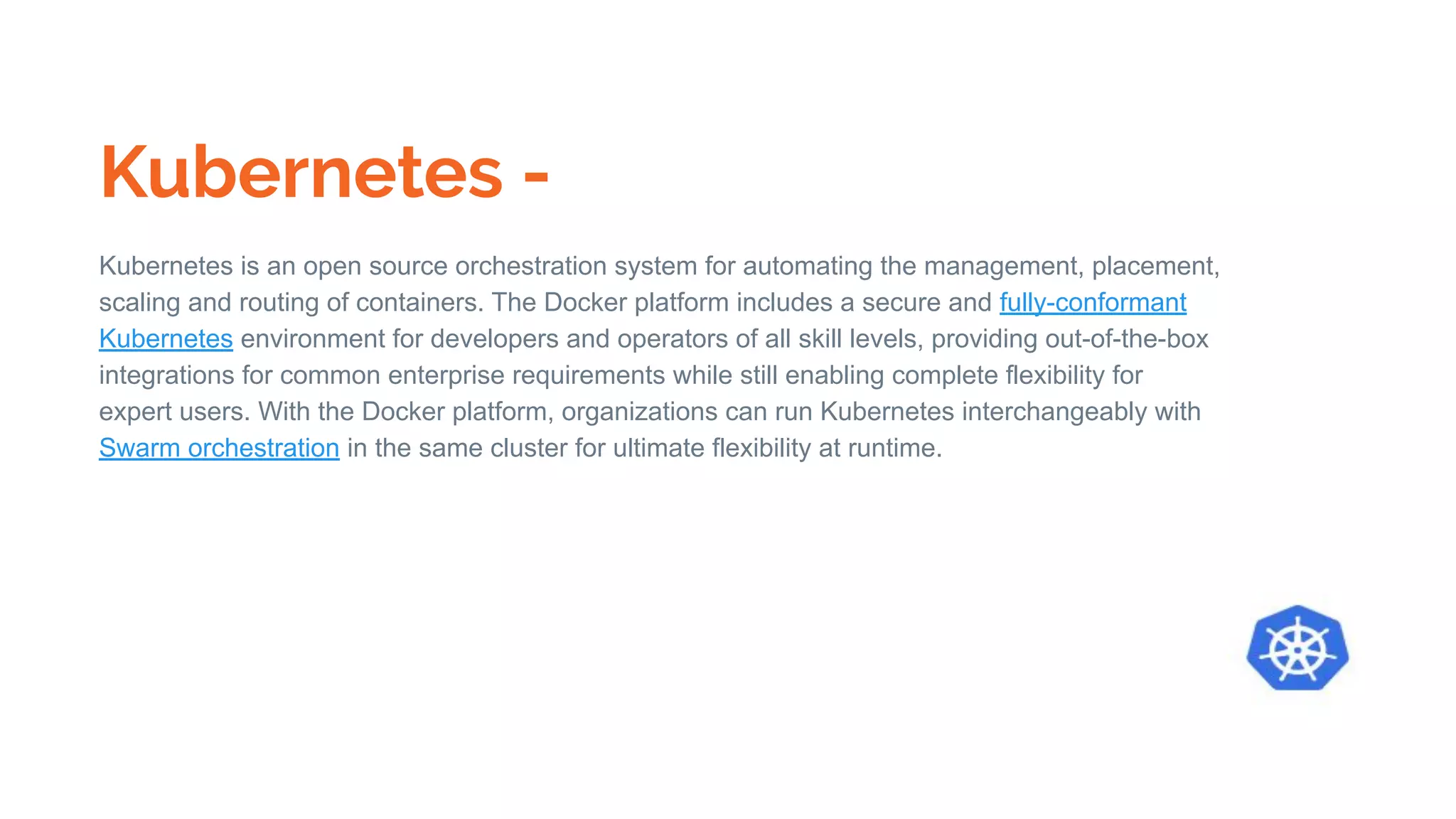 Kubernetes -

Kubernetes is an open source orchestration system for automating the management, placement, scaling and routing of containers. The Docker platform includes a secure and fully-conformant Kubernetes environment for developers and operators of all skill levels, providing out-of-the-box integrations for common enterprise requirements while still enabling complete flexibility for expert users. With the Docker platform, organizations can run Kubernetes interchangeably with Swarm orchestration in the same cluster for ultimate flexibility at runtime.